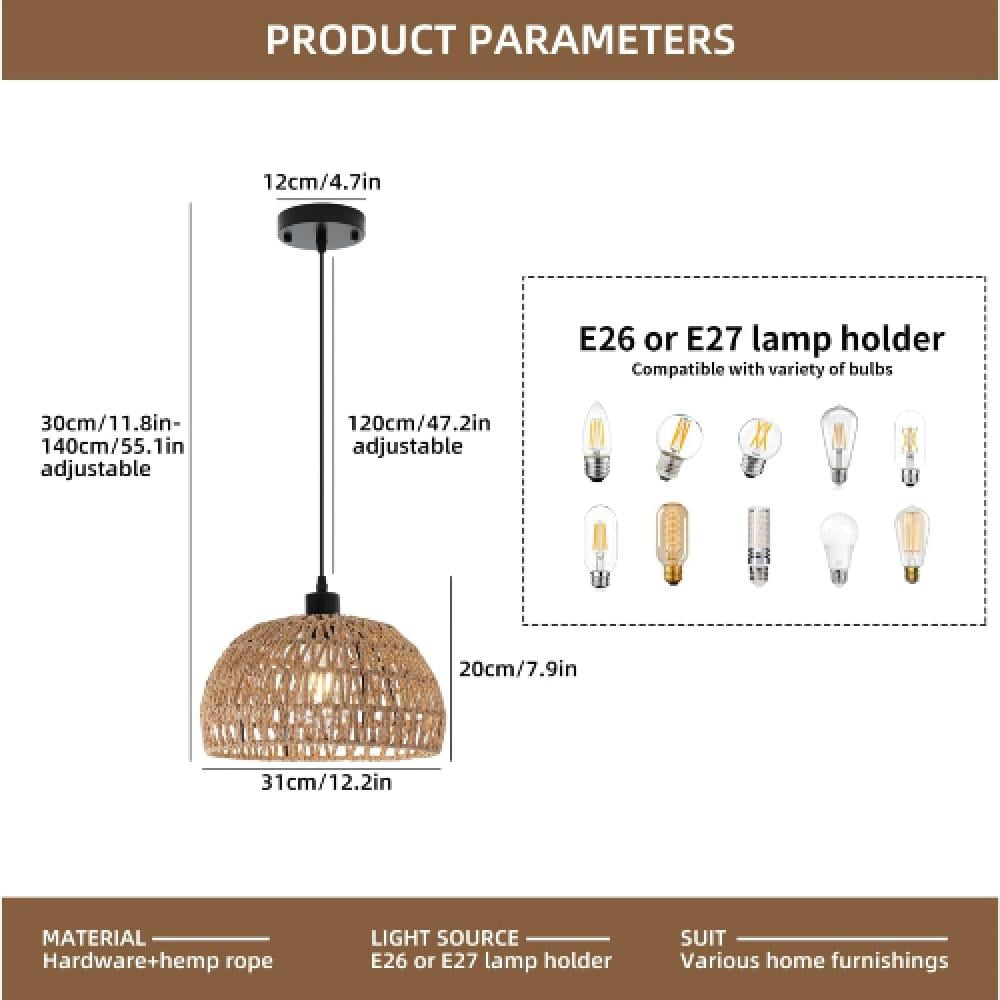 PRODUCT PARAMETERS

12cm/4.7in

30cm/11.8in-140cm/55.1in adjustable

120cm/47.2in adjustable

20cm/7.9in

31cm/12.2in

E26 or E27 lamp holder
Compatible with variety of bulbs

MATERIAL
Hardware+hemp rope

LIGHT SOURCE
E26 or E27 lamp holder

SUIT
Various home furnishings